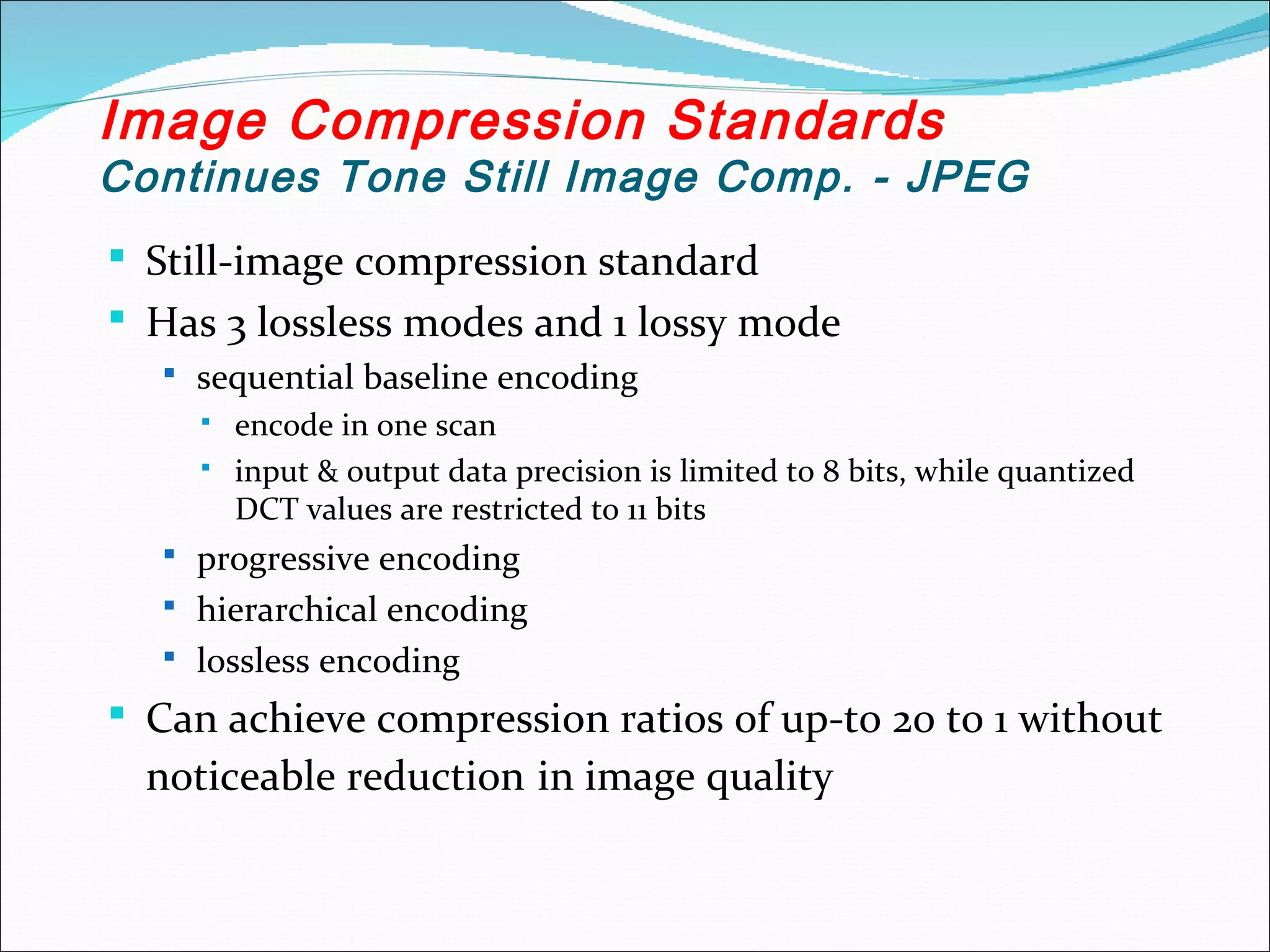 Image Compression Standards
Continues Tone Still Image Comp. - JPEG

- Still-image compression standard
- Has 3 lossless modes and 1 lossy mode
  - sequential baseline encoding
    - encode in one scan
    - input & output data precision is limited to 8 bits, while quantized DCT values are restricted to 11 bits
  - progressive encoding
  - hierarchical encoding
  - lossless encoding
- Can achieve compression ratios of up-to 20 to 1 without noticeable reduction in image quality